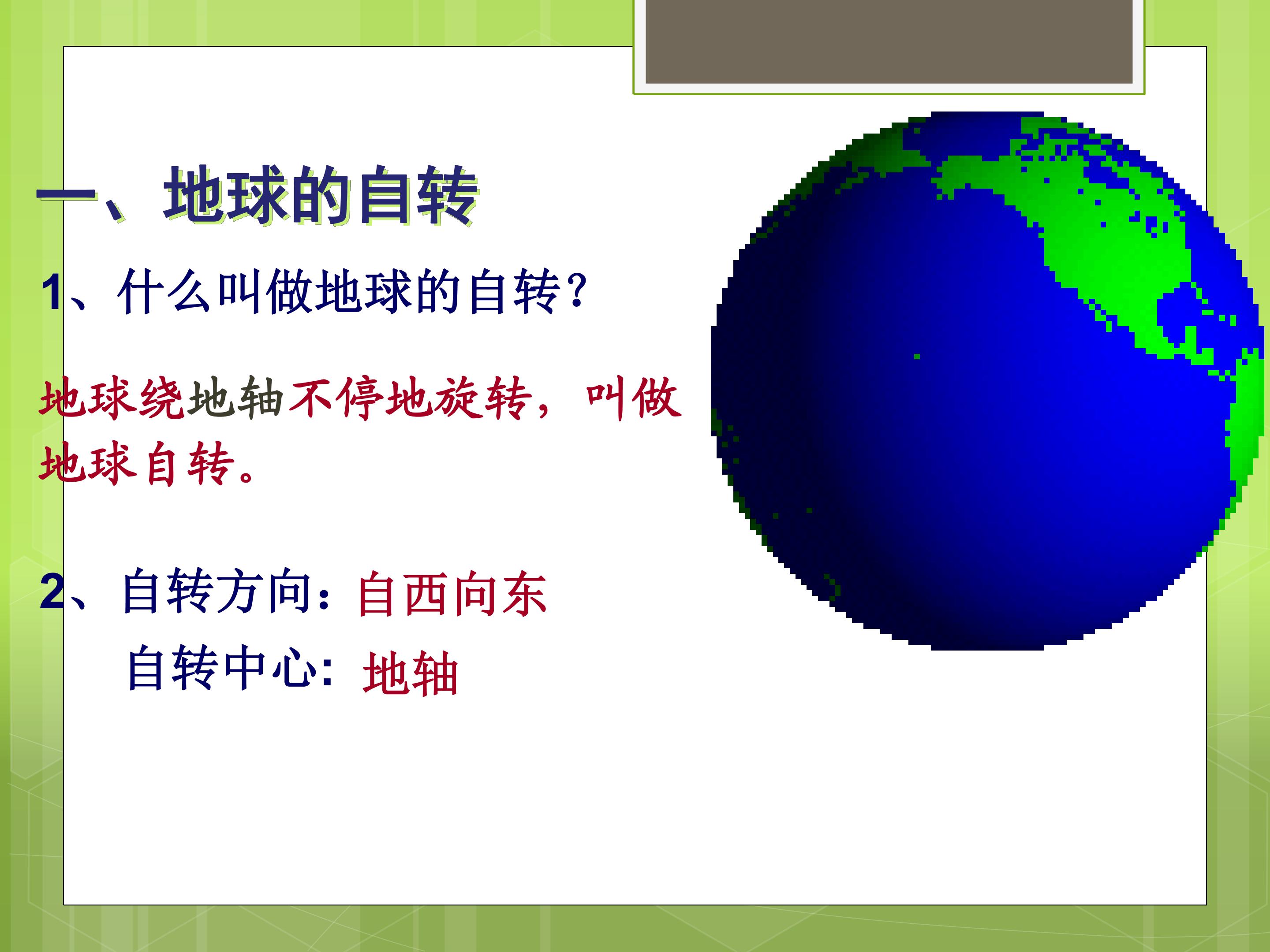 一、地球的自转

1、什么叫做地球的自转?

地球绕地轴不停地旋转，叫做地球自转。

2、自转方向：自西向东

自转中心：地轴